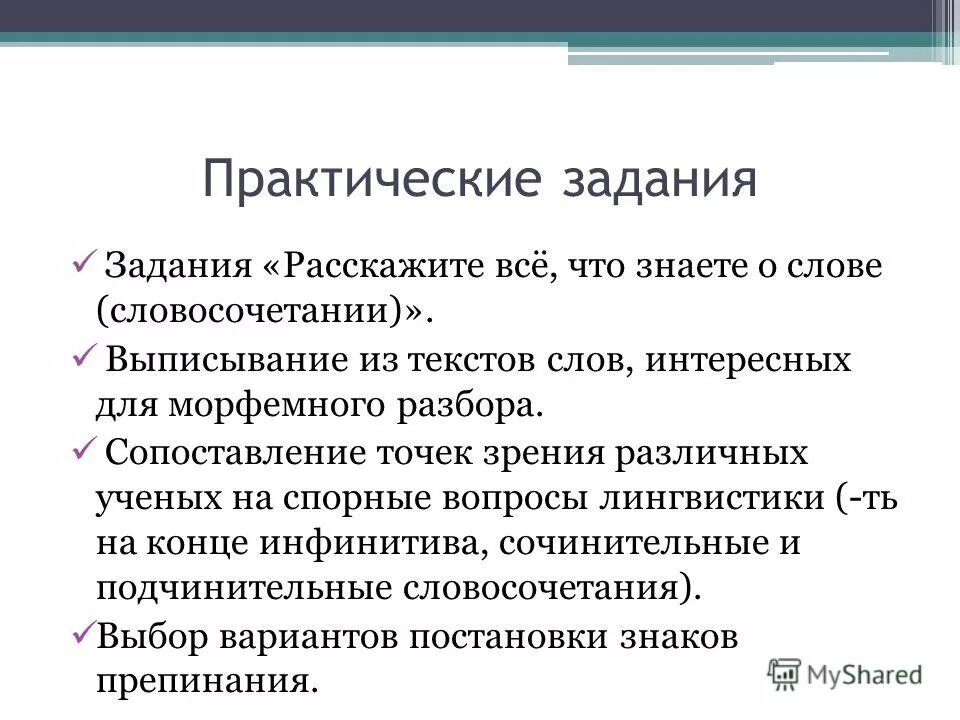 Практические задания

✓ Задания «Расскажите всё, что знаете о слове (словосочетании)».

✓ Выписывание из текстов слов, интересных для морфемного разбора.

✓ Сопоставление точек зрения различных ученых на спорные вопросы лингвистики (-ть на конце инфинитива, сочинительные и подчинительные словосочетания).

✓Выбор вариантов постановки знаков препинания.

MyShared